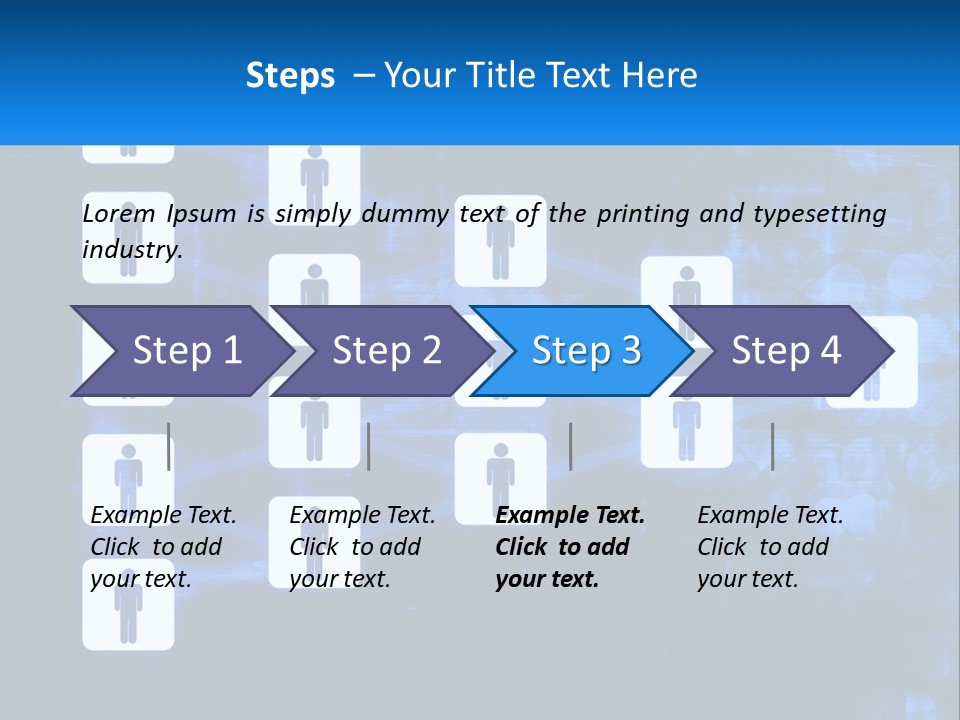 Steps – Your Title Text Here

Lorem Ipsum is simply dummy text of the printing and typesetting industry.

Step 1

Step 2

Step 3

Step 4

Example Text. Click to add your text.

Example Text. Click to add your text.

Example Text. Click to add your text.

Example Text. Click to add your text.